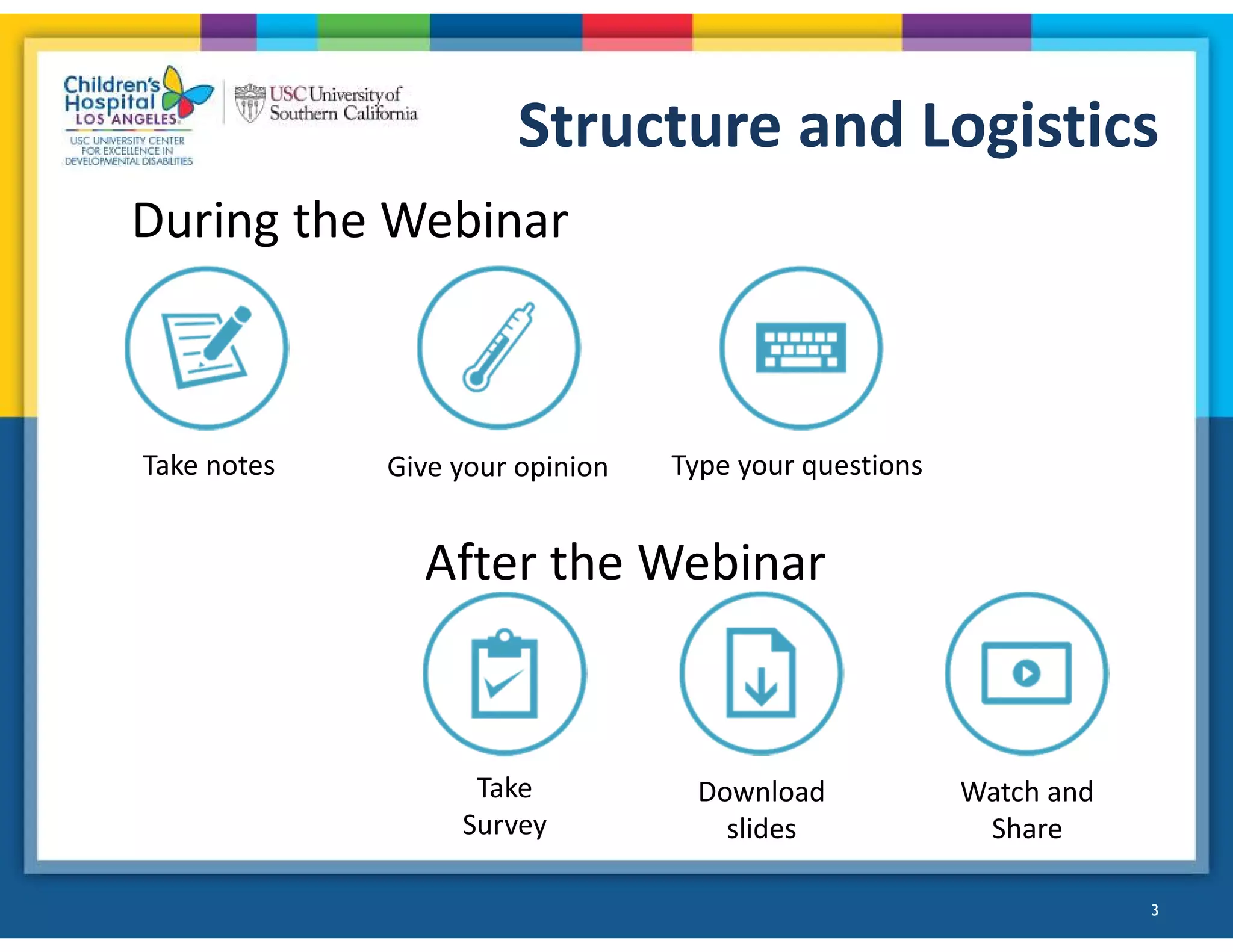 Children's Hospital LOS ANGELES

USC UNIVERSITY CENTER FOR EXCELLENCE IN DEVELOPMENTAL DISABILITIES

USC University of Southern California

Structure and Logistics

During the Webinar

Take notes

Give your opinion

Type your questions

After the Webinar

Take Survey

Download slides

Watch and Share

3